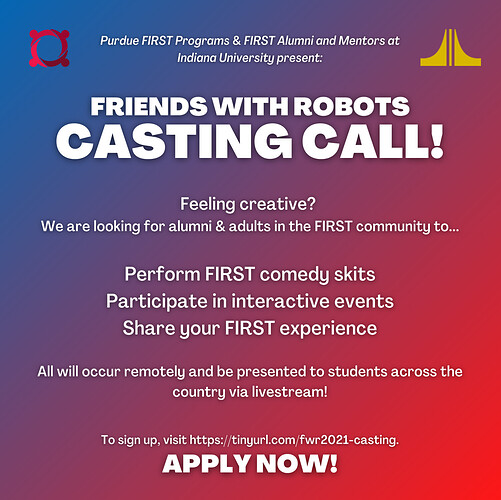 Purdue FIRST Programs & FIRST Alumni and Mentors at Indiana University present:

FRIENDS WITH ROBOTS
CASTING CALL!

Feeling creative?
We are looking for alumni & adults in the FIRST community to...

Perform FIRST comedy skits
Participate in interactive events
Share your FIRST experience

All will occur remotely and be presented to students across the country via livestream!

To sign up, visit https://tinyurl.com/fwr2021-casting.
APPLY NOW!